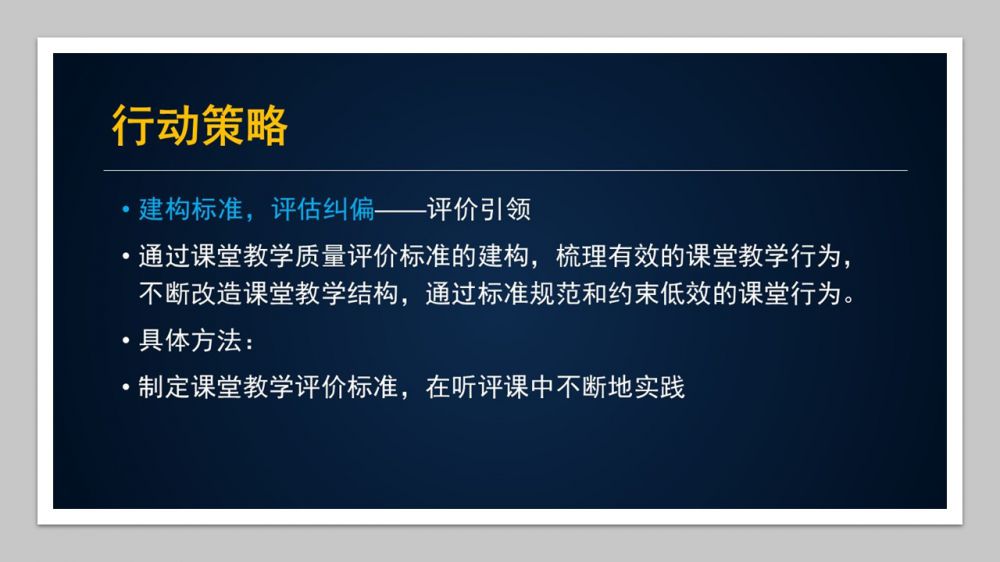 行动策略

• 建构标准，评估纠偏——评价引领
• 通过课堂教学质量评价标准的建构，梳理有效的课堂教学行为，不断改造课堂教学结构，通过标准规范和约束低效的课堂行为。
• 具体方法：
• 制定课堂教学评价标准，在听评课中不断地实践